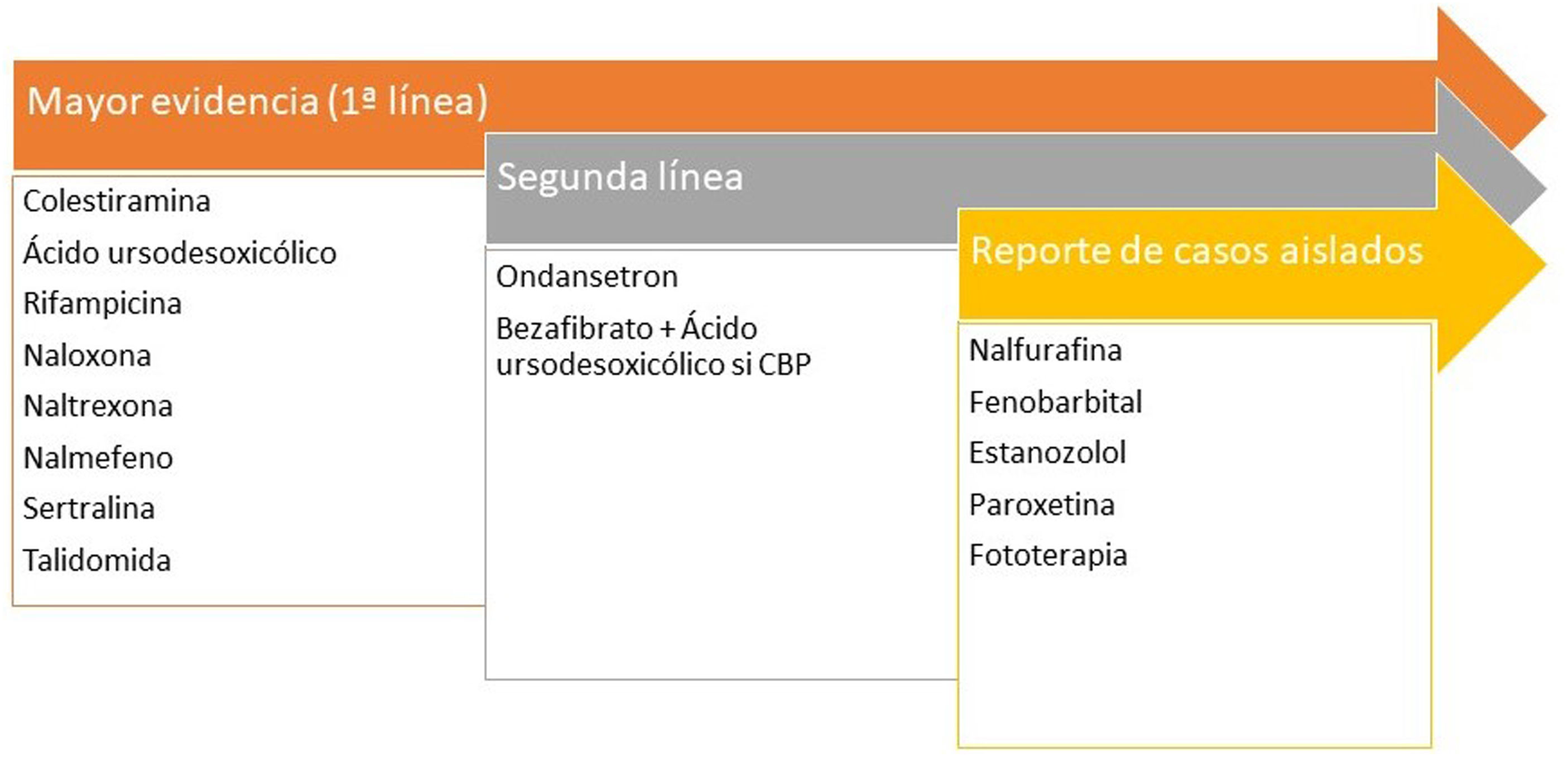 Mayor evidencia (1ª línea)

Colestiramina
Ácido ursodesoxicólico
Rifampicina
Naloxona
Naltrexona
Nalmefeno
Sertralina
Talidomida

Segunda línea

Ondansetron
Bezafibrato + Ácido ursodesoxicólico si CBP

Reporte de casos aislados

Nalfurafina
Fenobarbital
Estanozolol
Paroxetina
Fototerapia